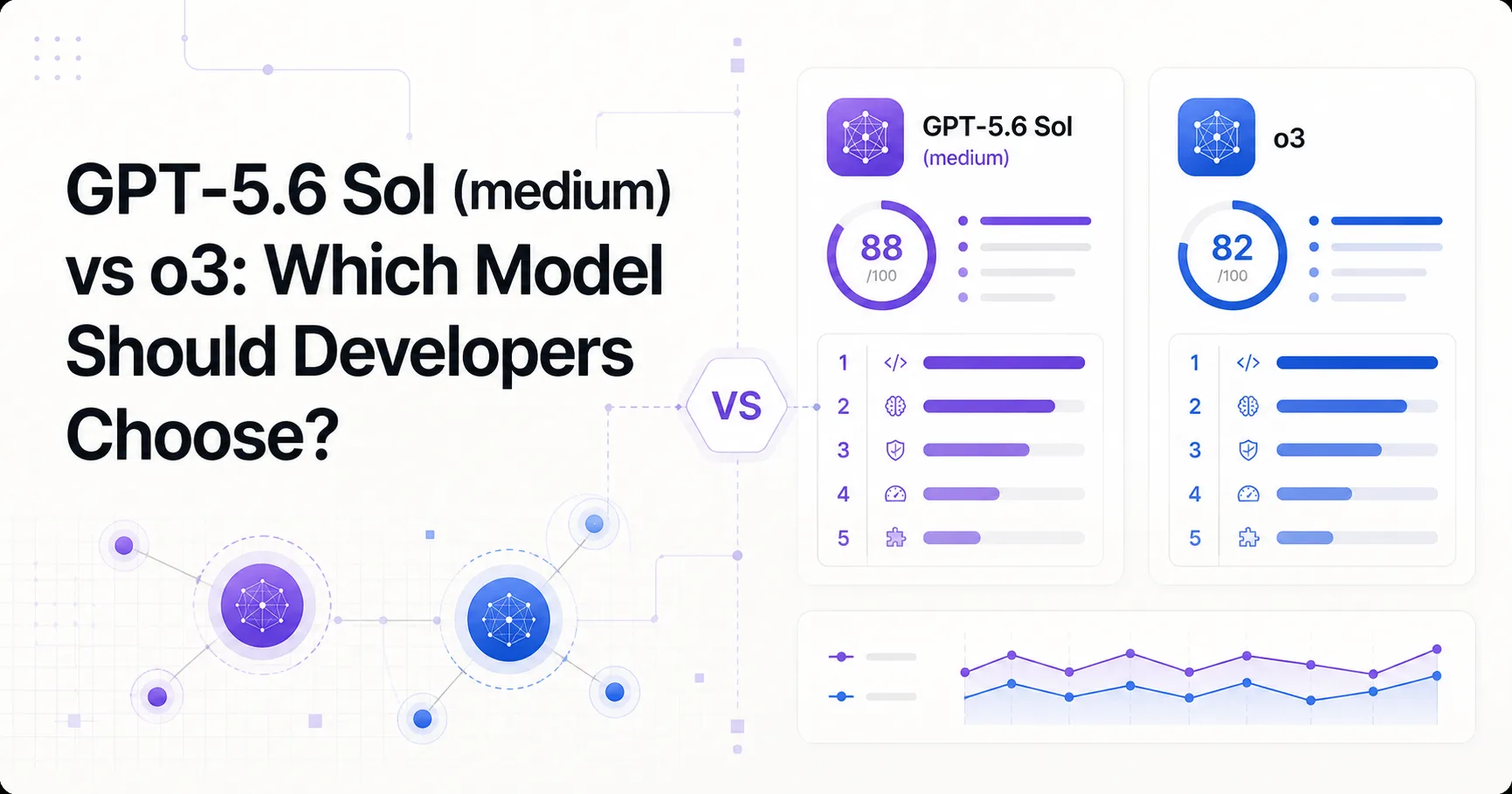 GPT-5.6 Sol (medium) vs o3: Which Model Should Developers Choose?

VS

GPT-5.6 Sol
(medium)

88
/100

1
2
3
4
5

o3

82
/100

1
2
3
4
5